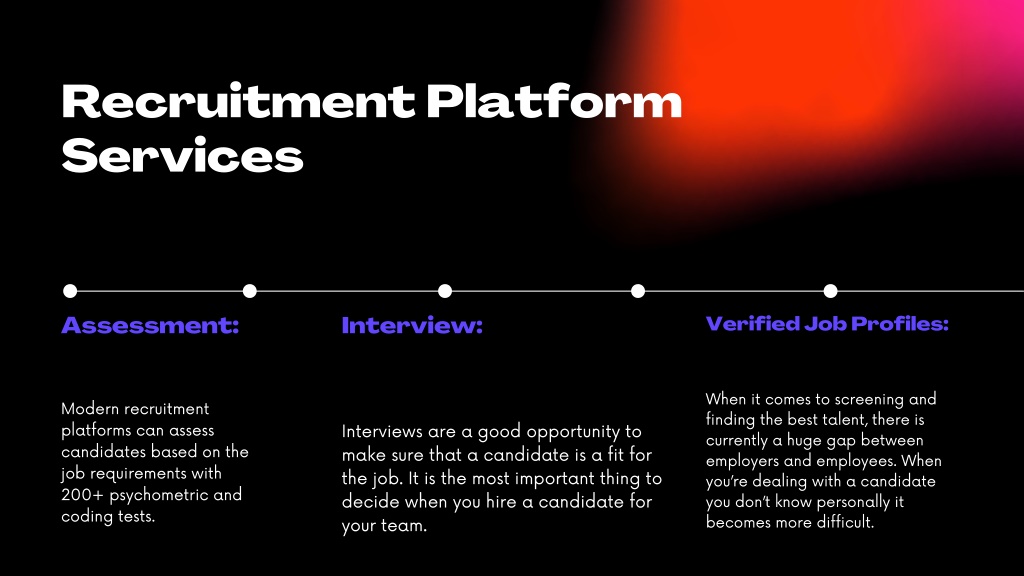 Recruitment Platform Services

Assessment:

Modern recruitment platforms can assess candidates based on the job requirements with 200+ psychometric and coding tests.

Interview:

Interviews are a good opportunity to make sure that a candidate is a fit for the job. It is the most important thing to decide when you hire a candidate for your team.

Verified Job Profiles:

When it comes to screening and finding the best talent, there is currently a huge gap between employers and employees. When you're dealing with a candidate you don't know personally it becomes more difficult.